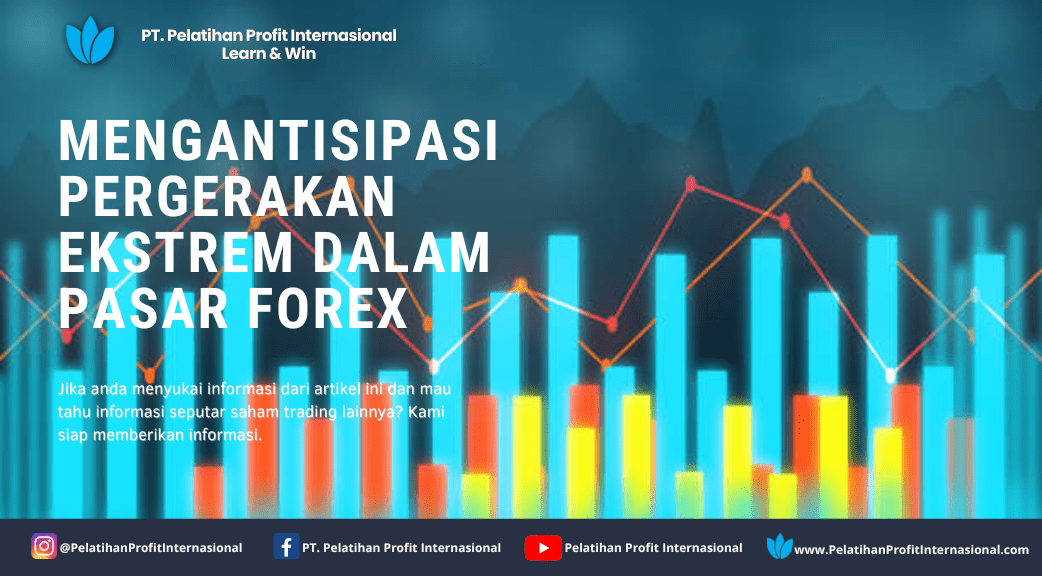 PT. Pelatihan Profit Internasional
Learn & Win

MENGANTISIPASI PERGERAKAN EKSTREM DALAM PASAR FOREX

Jika anda menyukai informasi dari artikel ini dan mau tahu informasi seputar saham trading lainnya? Kami siap memberikan informasi.

@PelatihanProfitInternasional
PT. Pelatihan Profit Internasional
Pelatihan Profit Internasional
www.PelatihanProfitInternasional.com